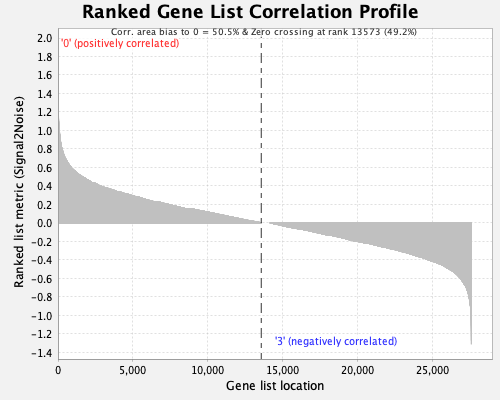 Ranked Gene List Correlation Profile

Corr. area bias to 0 = 50.5% & Zero crossing at rank 13573 (49.2%)

'0' (positively correlated)

'3' (negatively correlated)

Ranked list metric (Signal2Noise)

2.0
1.8
1.6
1.4
1.2
1.0
0.8
0.6
0.4
0.2
0.0
-0.2
-0.4
-0.6
-0.8
-1.0
-1.2
-1.4

0
5,000
10,000
15,000
20,000
25,000

Gene list location